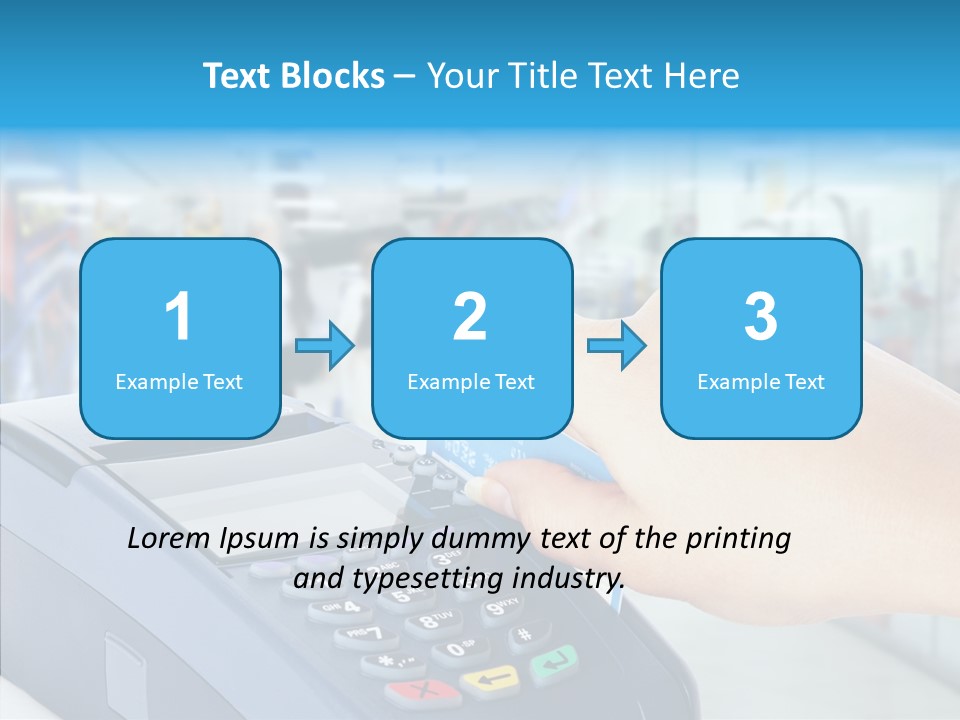 Text Blocks – Your Title Text Here

1
Example Text

2
Example Text

3
Example Text

Lorem Ipsum is simply dummy text of the printing and typesetting industry.